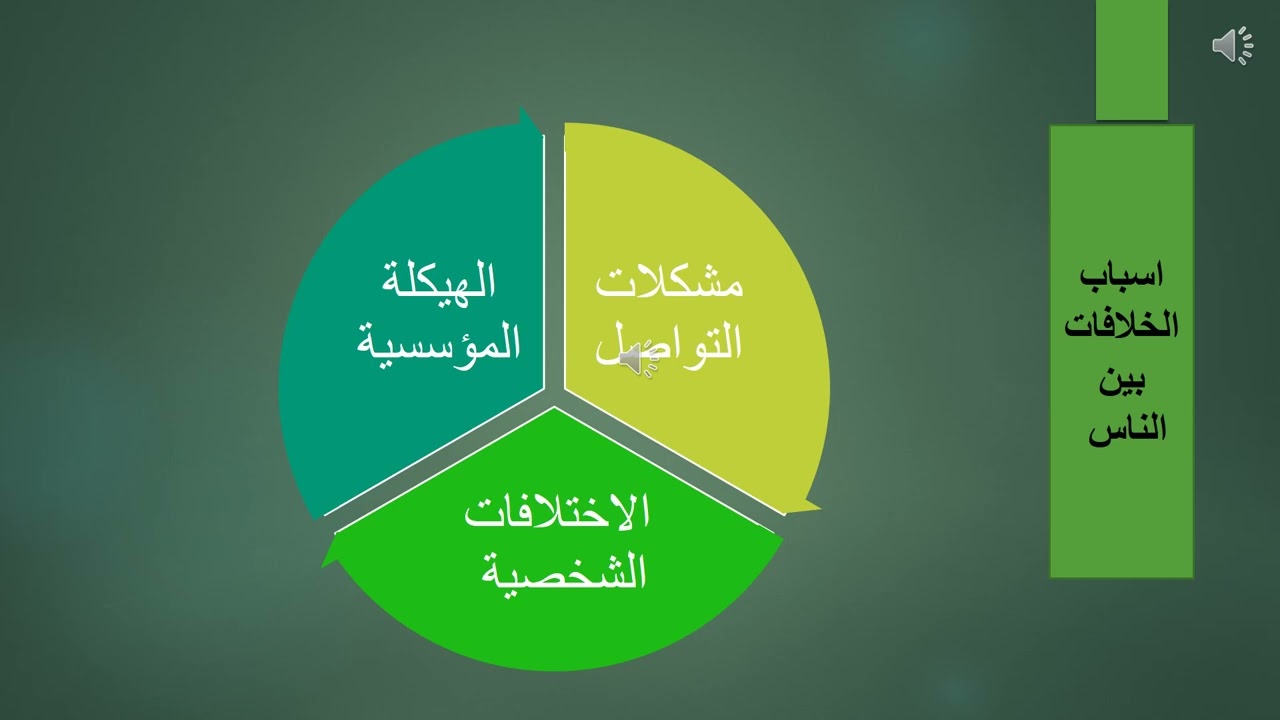 اسباب الخلافات بين الناس

مشكلات التواصل

الهيكلة المؤسسية

الاختلافات الشخصية